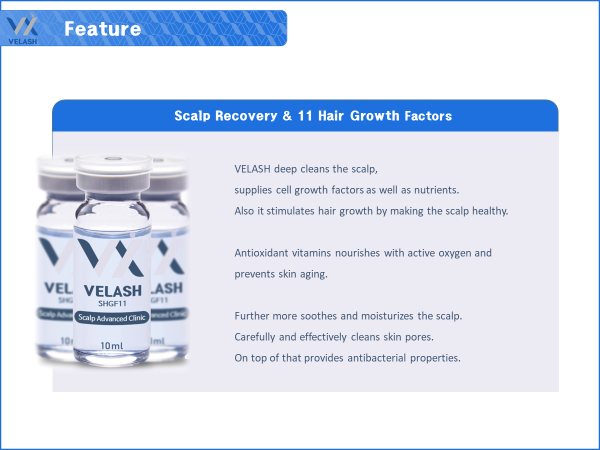 VELASH

Feature

Scalp Recovery & 11 Hair Growth Factors

VELASH
SHGF11
Scalp Advanced Clinic
10ml

VELASH deep cleans the scalp,
supplies cell growth factors as well as nutrients.
Also it stimulates hair growth by making the scalp healthy.

Antioxidant vitamins nourishes with active oxygen and prevents skin aging.

Further more soothes and moisturizes the scalp.
Carefully and effectively cleans skin pores.
On top of that provides antibacterial properties.